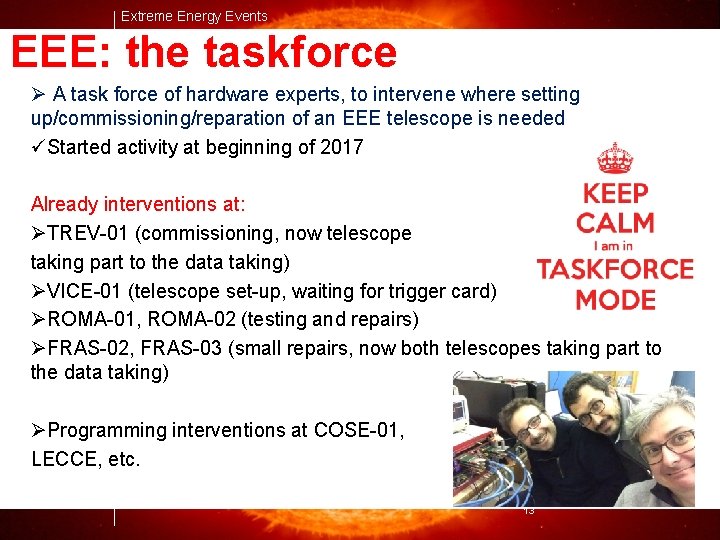 Extreme Energy Events

EEE: the taskforce

➢ A task force of hardware experts, to intervene where setting up/commissioning/reparation of an EEE telescope is needed

✓Started activity at beginning of 2017

Already interventions at:

➢TREV-01 (commissioning, now telescope taking part to the data taking)

➢VICE-01 (telescope set-up, waiting for trigger card)

➢ROMA-01, ROMA-02 (testing and repairs)

➢FRAS-02, FRAS-03 (small repairs, now both telescopes taking part to the data taking)

➢Programming interventions at COSE-01, LECCE, etc.

KEEP CALM I am in TASKFORCE MODE

13